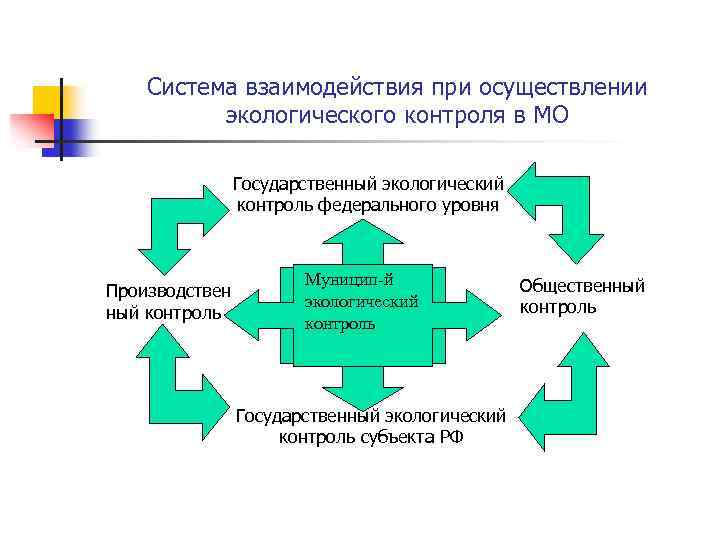 Система взаимодействия при осуществлении экологического контроля в МО

Государственный экологический контроль федерального уровня

Производствен ный контроль

Муницип-й экологический контроль

Общественный контроль

Государственный экологический контроль субъекта РФ